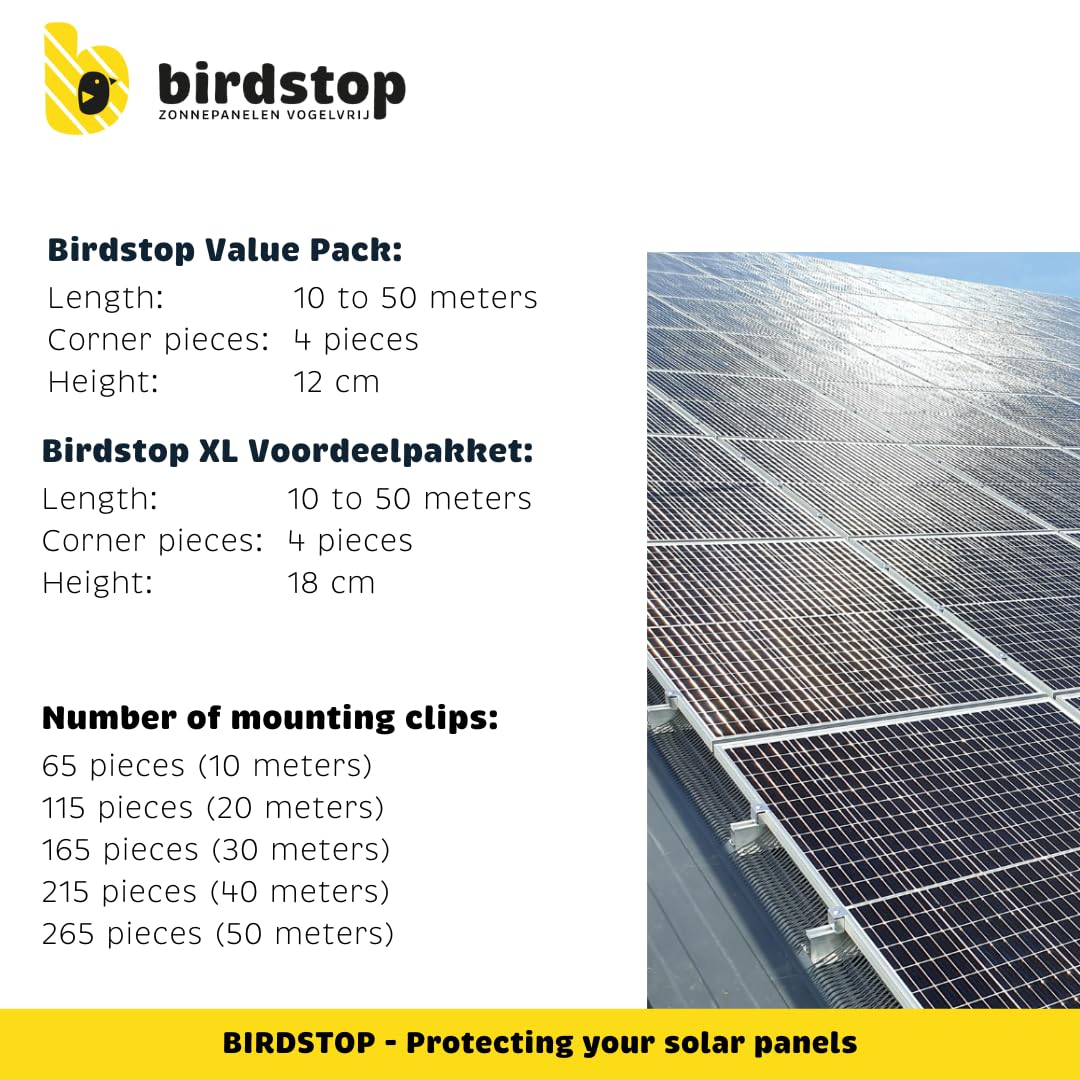 birdstop
ZONNEPANELEN VOGELVRIJ

Birdstop Value Pack:
Length: 10 to 50 meters
Corner pieces: 4 pieces
Height: 12 cm

Birdstop XL Voordeelpakket:
Length: 10 to 50 meters
Corner pieces: 4 pieces
Height: 18 cm

Number of mounting clips:
65 pieces (10 meters)
115 pieces (20 meters)
165 pieces (30 meters)
215 pieces (40 meters)
265 pieces (50 meters)

BIRDSTOP - Protecting your solar panels